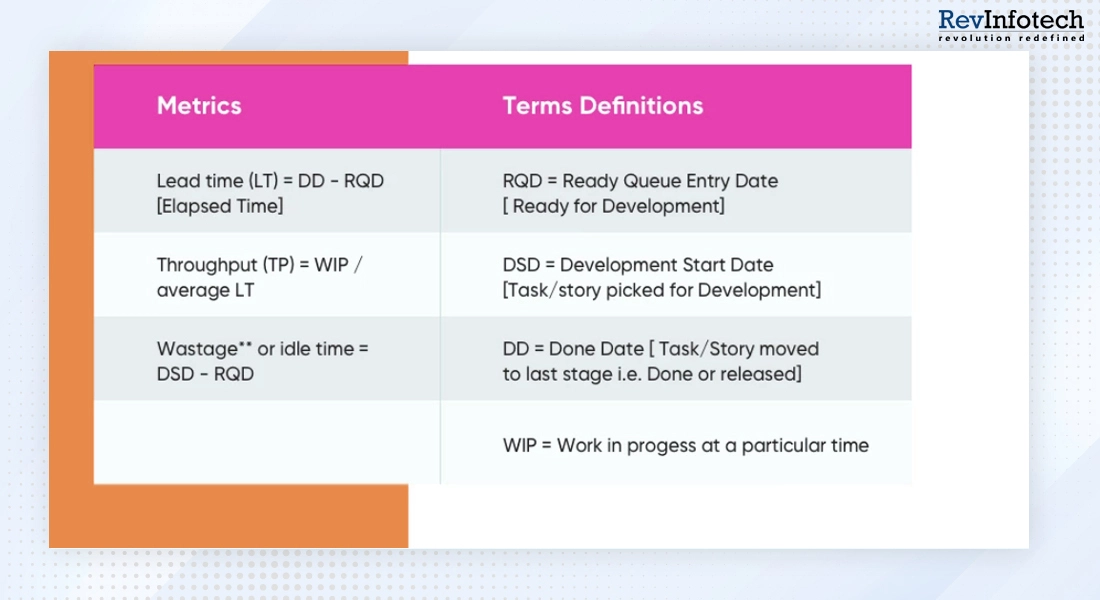 RevInfotech
revolution redefined

| Metrics | Terms Definitions |
|---|---|
| Lead time (LT) = DD - RQD [Elapsed Time] | RQD = Ready Queue Entry Date [ Ready for Development] |
| Throughput (TP) = WIP / average LT | DSD = Development Start Date [Task/story picked for Development] |
| Wastage** or idle time = DSD - RQD | DD = Done Date [ Task/Story moved to last stage i.e. Done or released] |
| | WIP = Work in progess at a particular time |